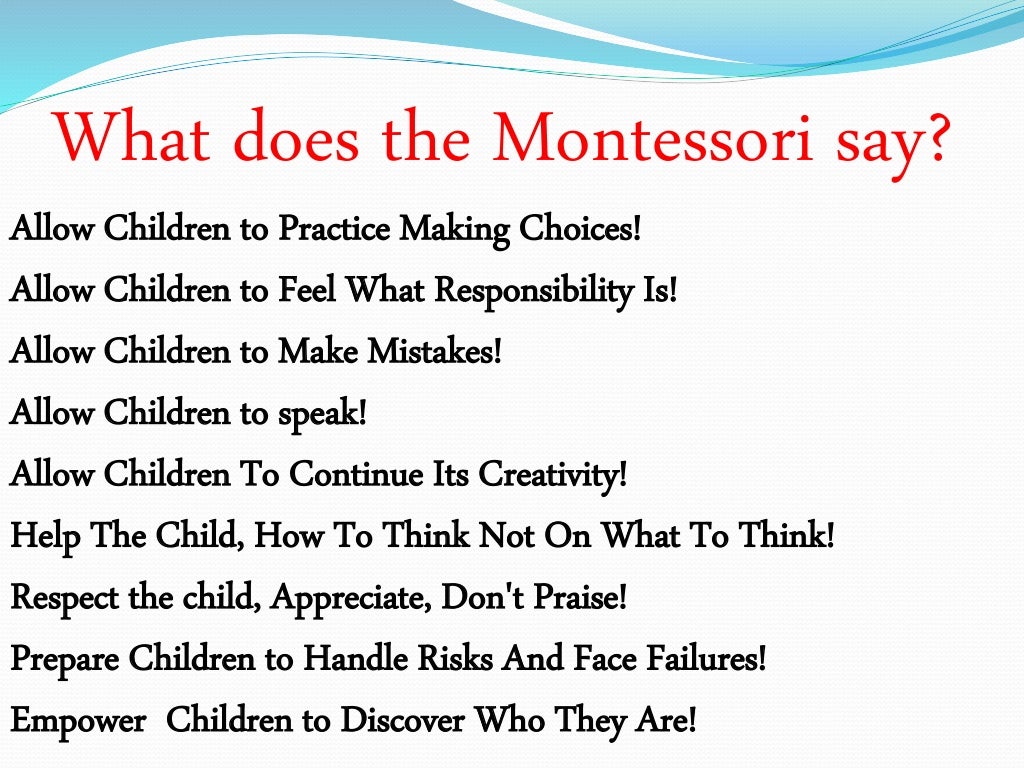 What does the Montessori say?

Allow Children to Practice Making Choices!

Allow Children to Feel What Responsibility Is!

Allow Children to Make Mistakes!

Allow Children to speak!

Allow Children To Continue Its Creativity!

Help The Child, How To Think Not On What To Think!

Respect the child, Appreciate, Don't Praise!

Prepare Children to Handle Risks And Face Failures!

Empower Children to Discover Who They Are!